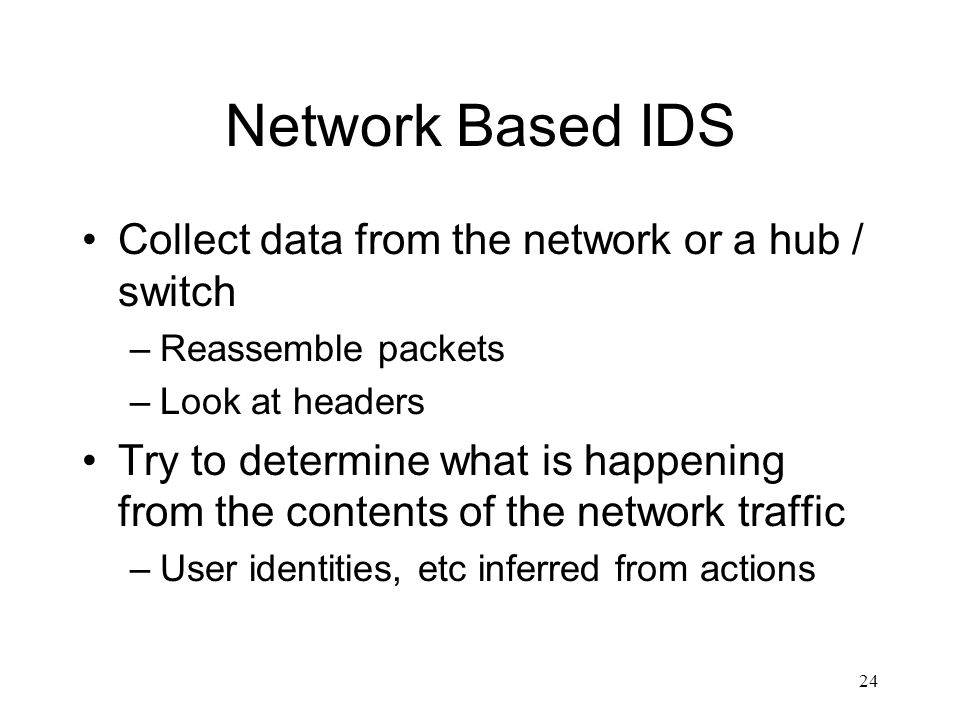 Network Based IDS

• Collect data from the network or a hub / switch
– Reassemble packets
– Look at headers
• Try to determine what is happening from the contents of the network traffic
– User identities, etc inferred from actions

24